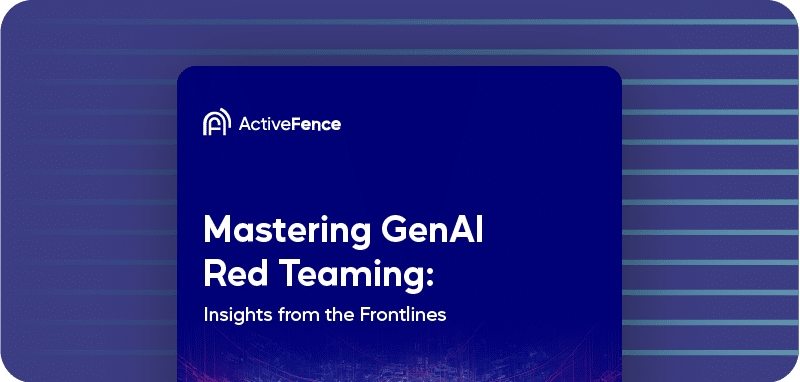 ActiveFence

Mastering GenAI Red Teaming:

Insights from the Frontlines